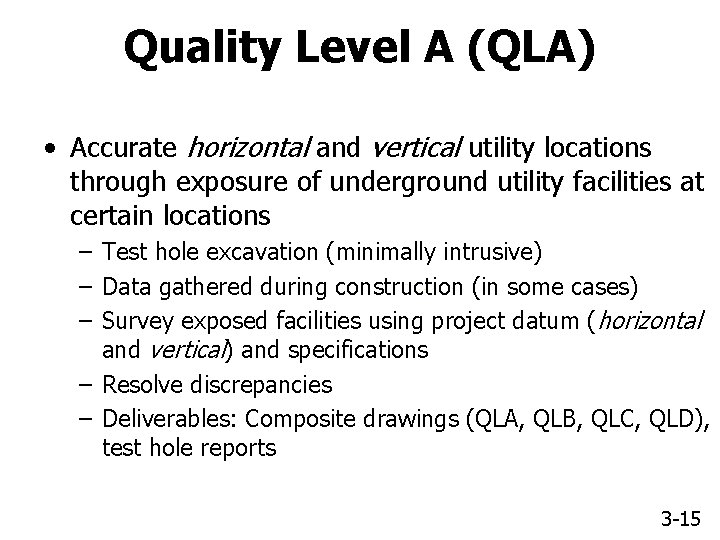 Quality Level A (QLA)

• Accurate horizontal and vertical utility locations through exposure of underground utility facilities at certain locations

– Test hole excavation (minimally intrusive)

– Data gathered during construction (in some cases)

– Survey exposed facilities using project datum (horizontal and vertical) and specifications

– Resolve discrepancies

– Deliverables: Composite drawings (QLA, QLB, QLC, QLD), test hole reports

3-15